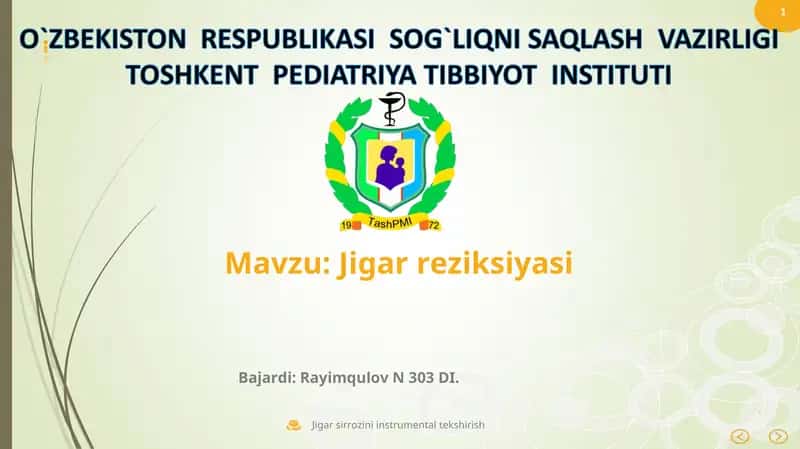 1

O`ZBEKISTON RESPUBLIKASI SOG`LIQNI SAQLASH VAZIRLIGI TOSHKENT PEDIATRIYA TIBBIYOT INSTITUTI

19 TashPMI 72

Mavzu: Jigar reziksiyasi

Bajardi: Rayimqulov N 303 DI.

Jigar sirrozini instrumental tekshirish